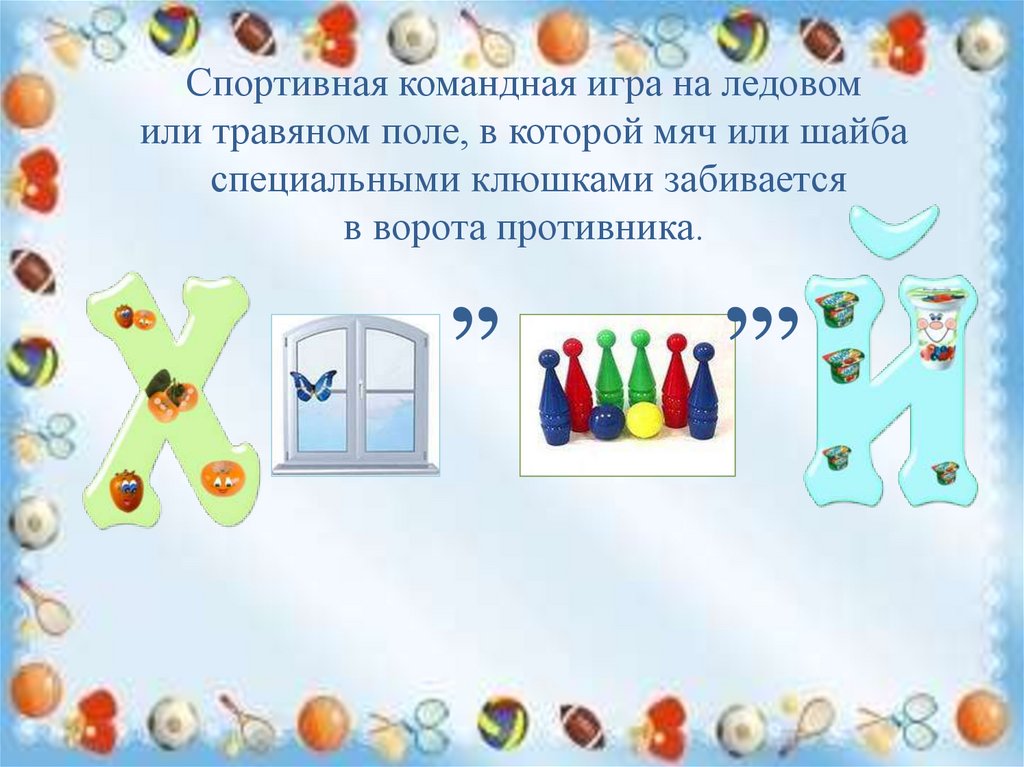 Спортивная командная игра на ледовом или травяном поле, в которой мяч или шайба специальными клюшками забивается в ворота противника.

Х ,, ,,, Й